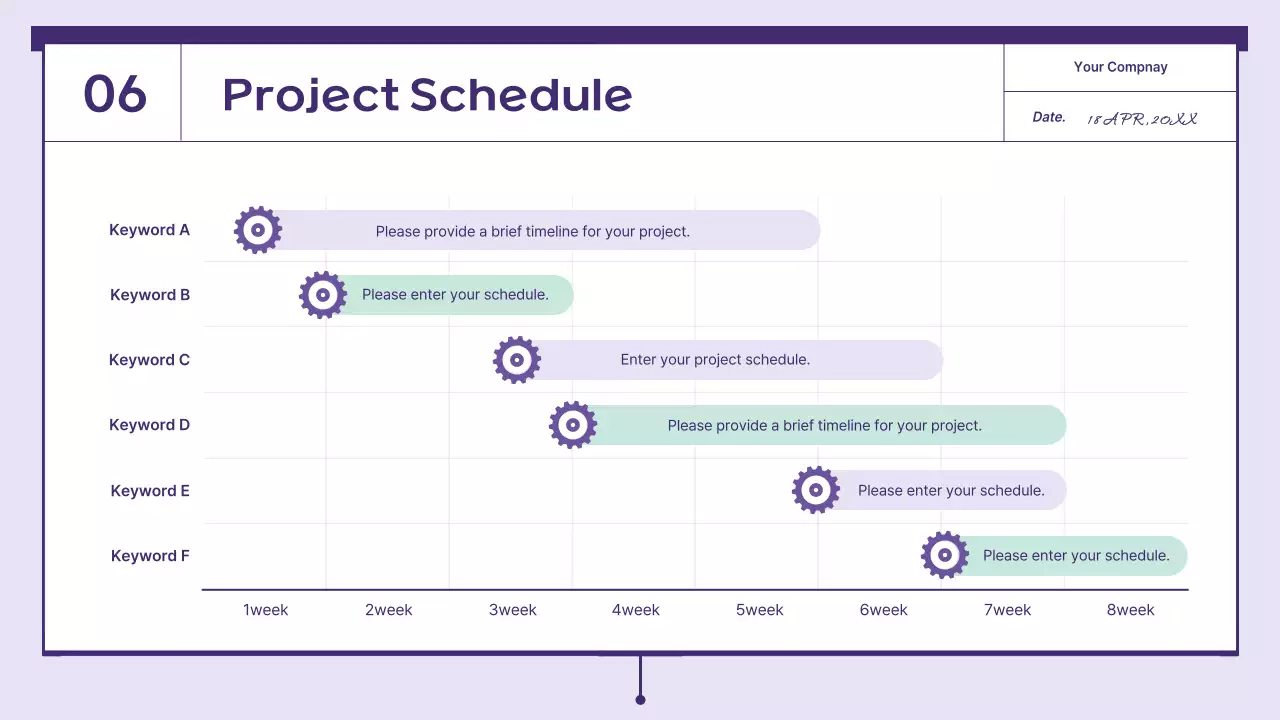 06

Project Schedule

Your Compnay

Date. 18 APR, 20XX

Keyword A
Please provide a brief timeline for your project.

Keyword B
Please enter your schedule.

Keyword C
Enter your project schedule.

Keyword D
Please provide a brief timeline for your project.

Keyword E
Please enter your schedule.

Keyword F
Please enter your schedule.

1week 2week 3week 4week 5week 6week 7week 8week